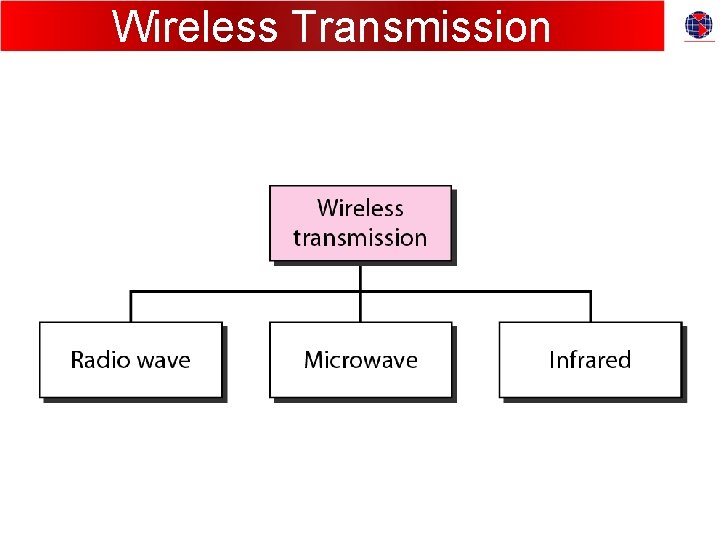 Wireless Transmission

Wireless transmission

Radio wave

Microwave

Infrared